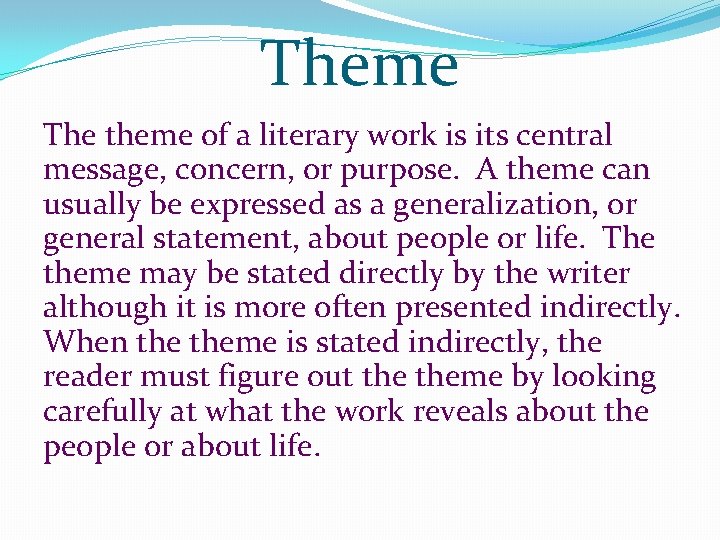 Theme

The theme of a literary work is its central message, concern, or purpose. A theme can usually be expressed as a generalization, or general statement, about people or life. The theme may be stated directly by the writer although it is more often presented indirectly. When the theme is stated indirectly, the reader must figure out the theme by looking carefully at what the work reveals about the people or about life.